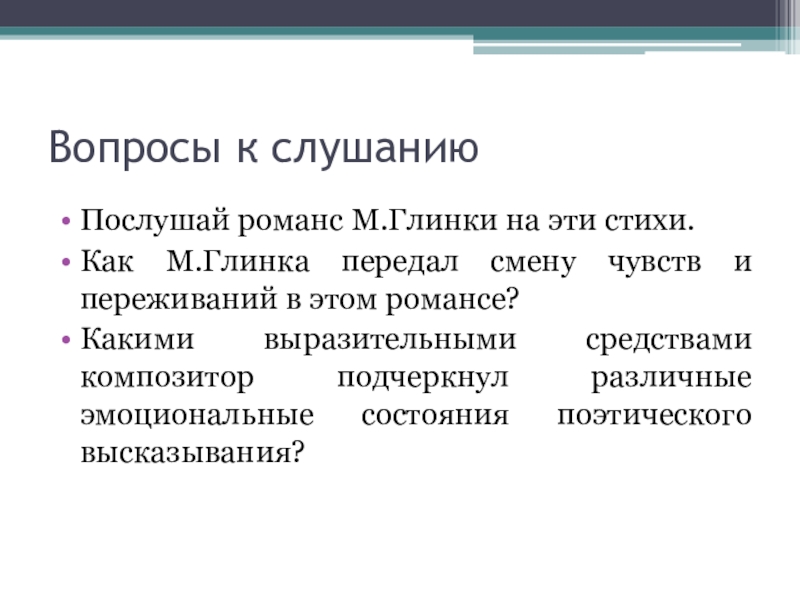 Вопросы к слушанию

• Послушай романс М.Глинки на эти стихи.
• Как М.Глинка передал смену чувств и переживаний в этом романсе?
• Какими выразительными средствами композитор подчеркнул различные эмоциональные состояния поэтического высказывания?